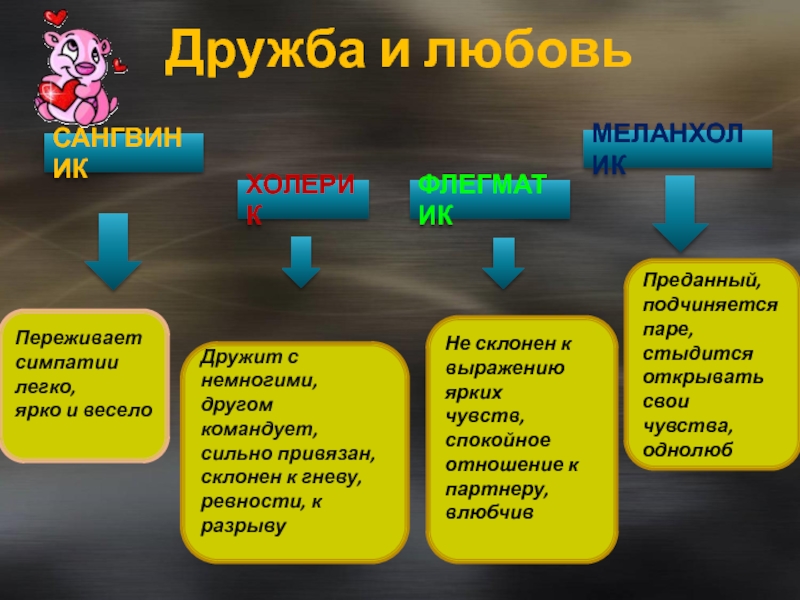 Дружба и любовь

САНГВИНИК

ХОЛЕРИК

ФЛЕГМАТИК

МЕЛАНХОЛИК

Переживает симпатии легко, ярко и весело

Дружит с немногими, другом командует, сильно привязан, склонен к гневу, ревности, к разрыву

Не склонен к выражению ярких чувств, спокойное отношение к партнеру, влюбчив

Преданный, подчиняется паре, стыдится открывать свои чувства, однолюб